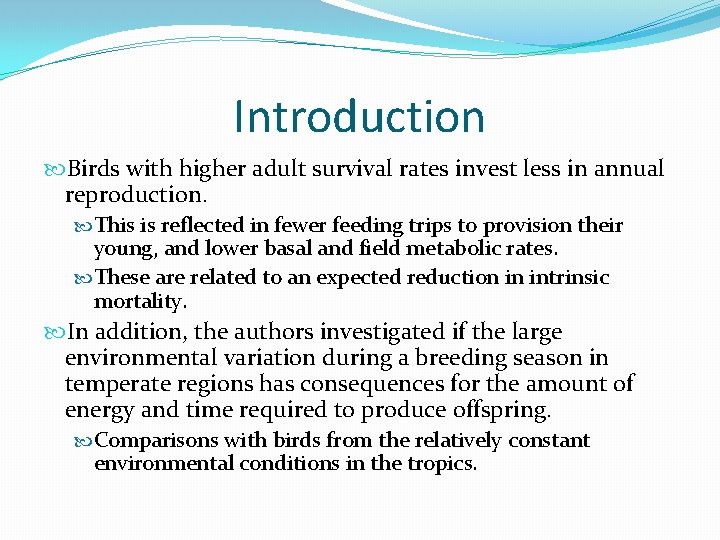 Introduction

Birds with higher adult survival rates invest less in annual reproduction.

This is reflected in fewer feeding trips to provision their young, and lower basal and field metabolic rates.

These are related to an expected reduction in intrinsic mortality.

In addition, the authors investigated if the large environmental variation during a breeding season in temperate regions has consequences for the amount of energy and time required to produce offspring.

Comparisons with birds from the relatively constant environmental conditions in the tropics.